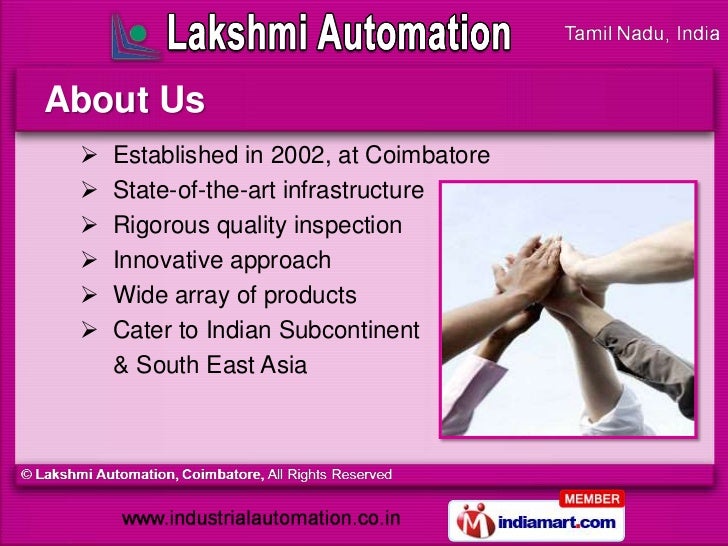 Lakshmi Automation

Tamil Nadu, India

About Us

➢ Established in 2002, at Coimbatore
➢ State-of-the-art infrastructure
➢ Rigorous quality inspection
➢ Innovative approach
➢ Wide array of products
➢ Cater to Indian Subcontinent & South East Asia

© Lakshmi Automation, Coimbatore, All Rights Reserved

www.industrialautomation.co.in

MEMBER
indiamart.com